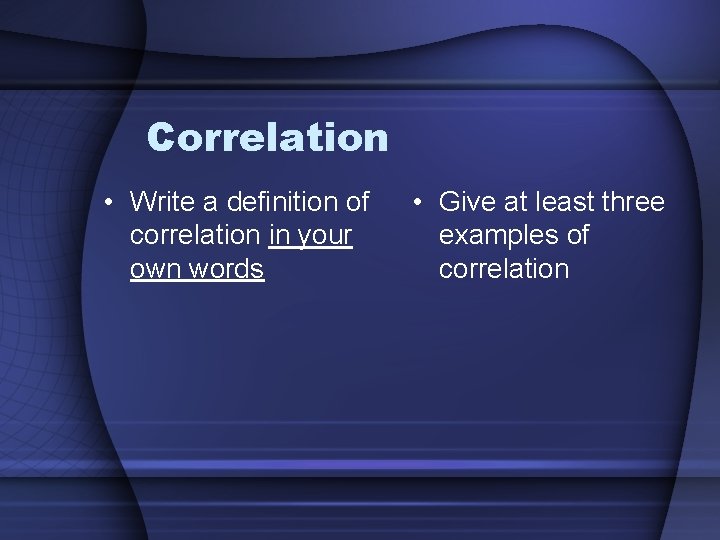 Correlation

• Write a definition of correlation in your own words

• Give at least three examples of correlation